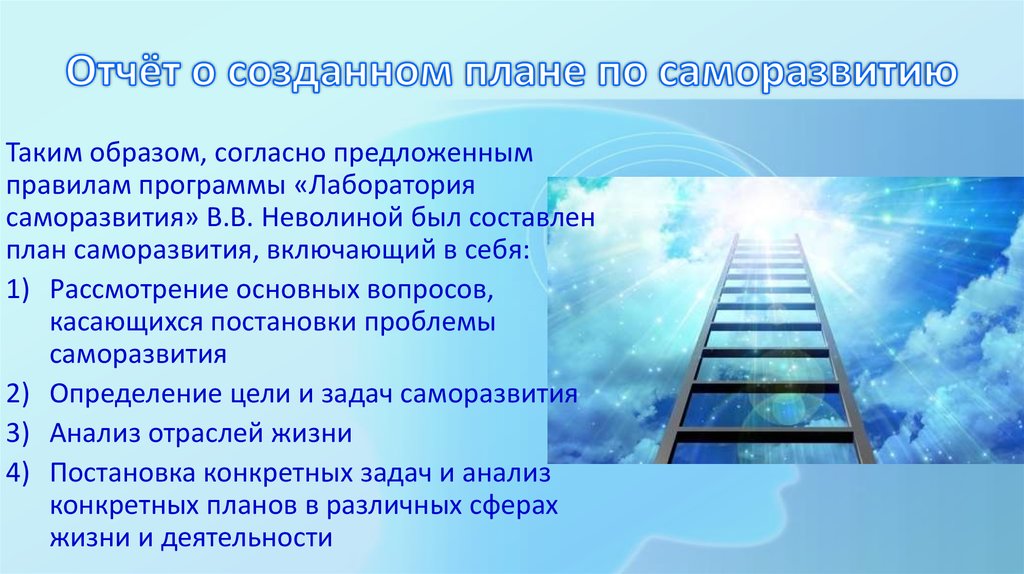 Отчёт о созданном плане по саморазвитию

Таким образом, согласно предложенным правилам программы «Лаборатория саморазвития» В.В. Неволиной был составлен план саморазвития, включающий в себя:

1) Рассмотрение основных вопросов, касающихся постановки проблемы саморазвития

2) Определение цели и задач саморазвития

3) Анализ отраслей жизни

4) Постановка конкретных задач и анализ конкретных планов в различных сферах жизни и деятельности